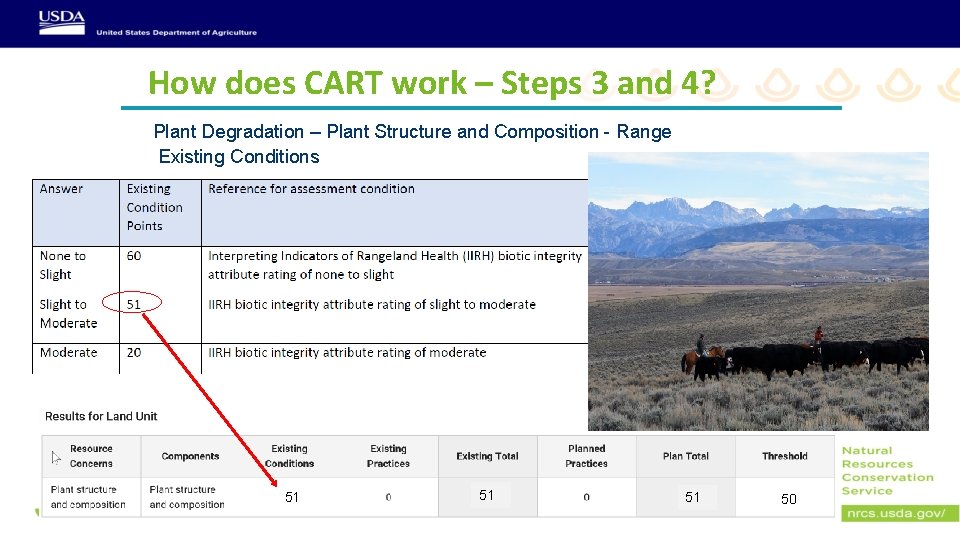 USDA
United States Department of Agriculture

How does CART work – Steps 3 and 4?

Plant Degradation – Plant Structure and Composition - Range
Existing Conditions

| Answer | Existing Condition Points | Reference for assessment condition |
|---|---|---|
| None to Slight | 60 | Interpreting Indicators of Rangeland Health (IIRH) biotic integrity attribute rating of none to slight |
| Slight to Moderate | 51 | IIRH biotic integrity attribute rating of slight to moderate |
| Moderate | 20 | IIRH biotic integrity attribute rating of moderate |

Results for Land Unit

| Resource Concerns | Components | Existing Conditions | Existing Practices | Existing Total | Planned Practices | Plan Total | Threshold |
|---|---|---|---|---|---|---|---|
| Plant structure and composition | Plant structure and composition | 51 | 0 | 51 | 0 | 51 | 50 |

Natural Resources Conservation Service
nrcs.usda.gov/